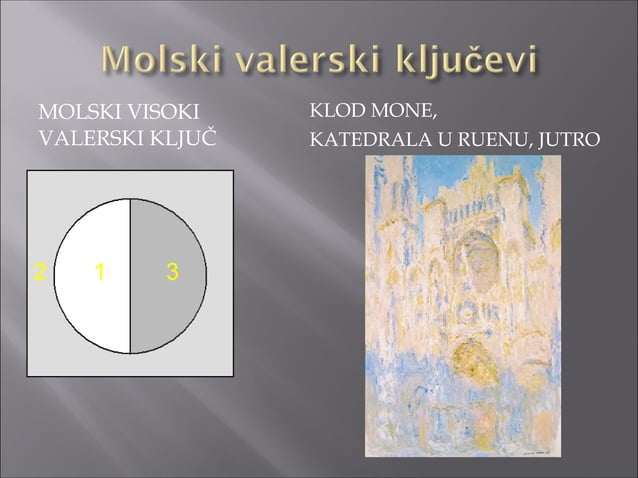 Molski valerski ključevi

MOLSKI VISOKI VALERSKI KLJUČ

2 1 3

KLOD MONE,
KATEDRALA U RUENU, JUTRO